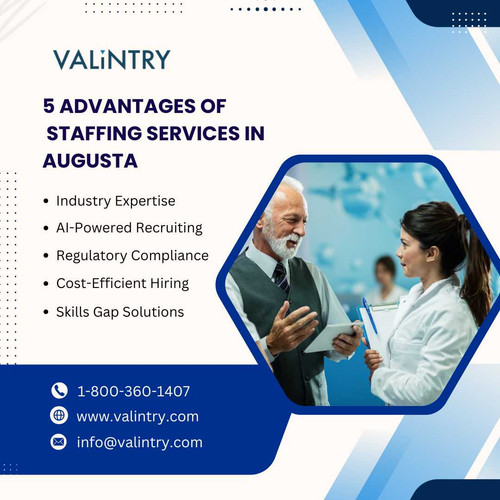 VALiNTRY

5 ADVANTAGES OF STAFFING SERVICES IN AUGUSTA

• Industry Expertise
• AI-Powered Recruiting
• Regulatory Compliance
• Cost-Efficient Hiring
• Skills Gap Solutions

1-800-360-1407
www.valintry.com
info@valintry.com